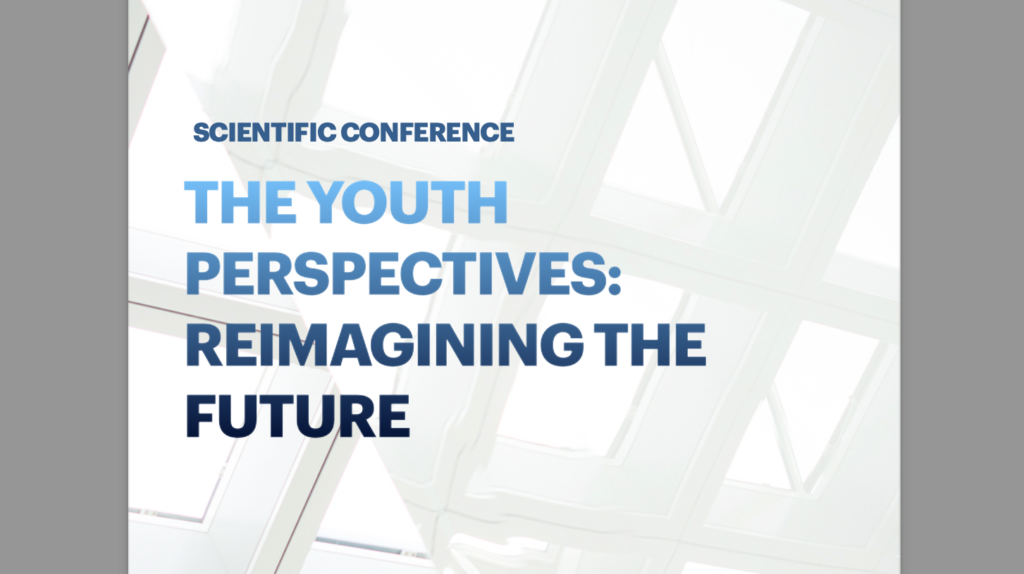 SCIENTIFIC CONFERENCE

THE YOUTH PERSPECTIVES: REIMAGINING THE FUTURE